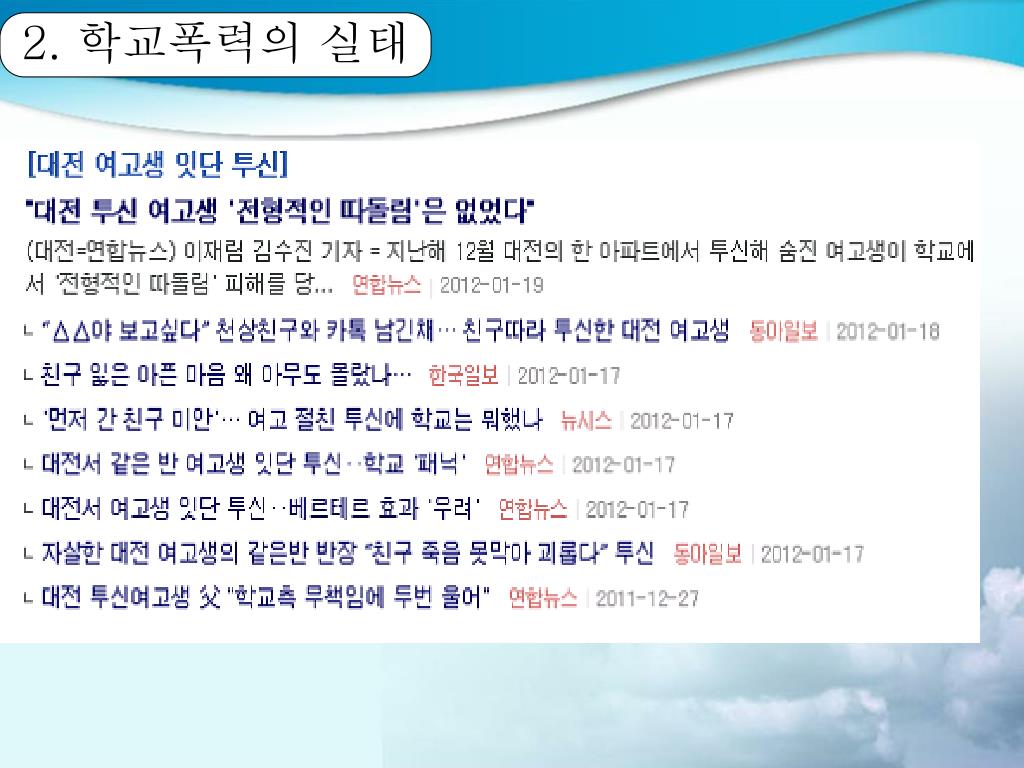 2. 학교폭력의 실태

[대전 여고생 잇단 투신]

"대전 투신 여고생 '전형적인 따돌림'은 없었다"

(대전=연합뉴스) 이재림 김수진 기자 = 지난해 12월 대전의 한 아파트에서 투신해 숨진 여고생이 학교에서 '전형적인 따돌림' 피해를 당... 연합뉴스 | 2012-01-19

ㄴ "△△야 보고싶다" 천상친구와 카톡 남긴채… 친구따라 투신한 대전 여고생 동아일보 | 2012-01-18

ㄴ 친구 잃은 아픈 마음 왜 아무도 몰랐나… 한국일보 | 2012-01-17

ㄴ '먼저 간 친구 미안'… 여고 절친 투신에 학교는 뭐했나 뉴시스 | 2012-01-17

ㄴ 대전서 같은 반 여고생 잇단 투신‥학교 '패닉' 연합뉴스 | 2012-01-17

ㄴ 대전서 여고생 잇단 투신‥베르테르 효과 '우려' 연합뉴스 | 2012-01-17

ㄴ 자살한 대전 여고생의 같은반 반장 "친구 죽음 못막아 괴롭다" 투신 동아일보 | 2012-01-17

ㄴ 대전 투신여고생 父 "학교측 무책임에 두번 울어" 연합뉴스 | 2011-12-27